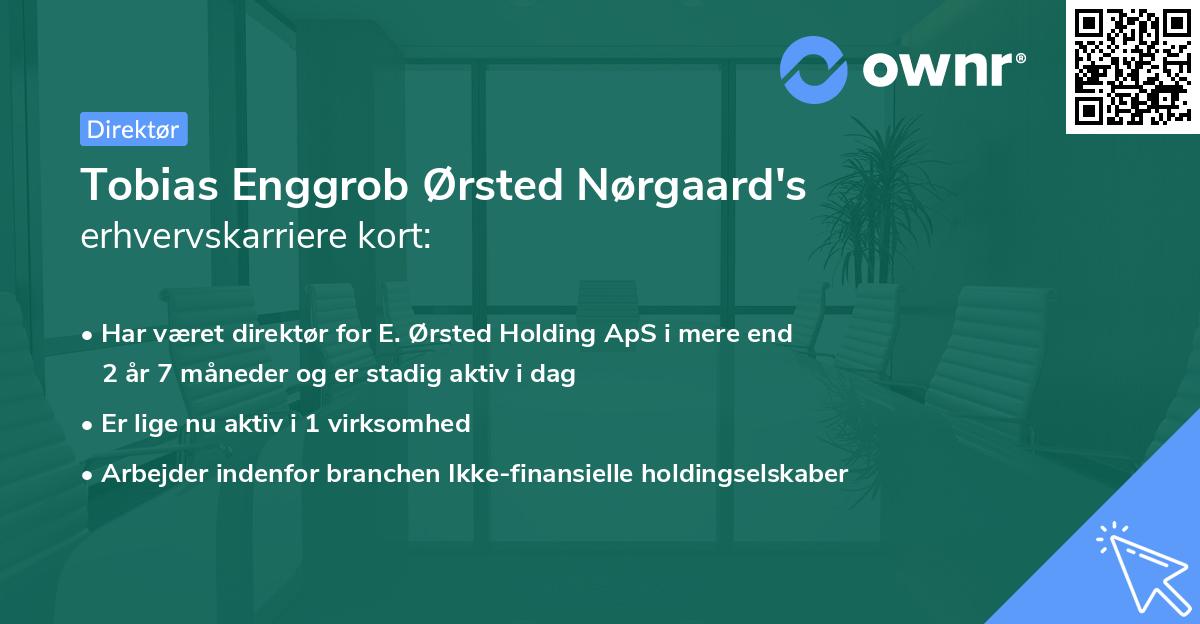 ownr®

Direktør

Tobias Enggrob Ørsted Nørgaard's erhvervskarriere kort:

• Har været direktør for E. Ørsted Holding ApS i mere end 2 år 7 måneder og er stadig aktiv i dag

• Er lige nu aktiv i 1 virksomhed

• Arbejder indenfor branchen Ikke-finansielle holdingselskaber